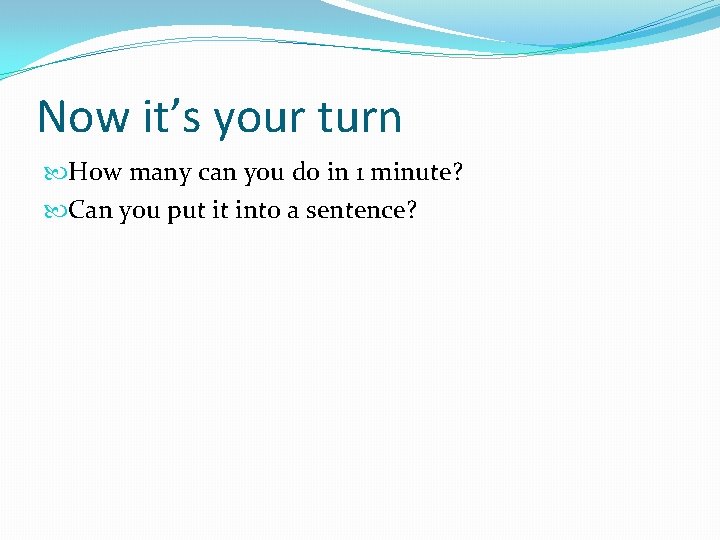 Now it's your turn

How many can you do in 1 minute?

Can you put it into a sentence?